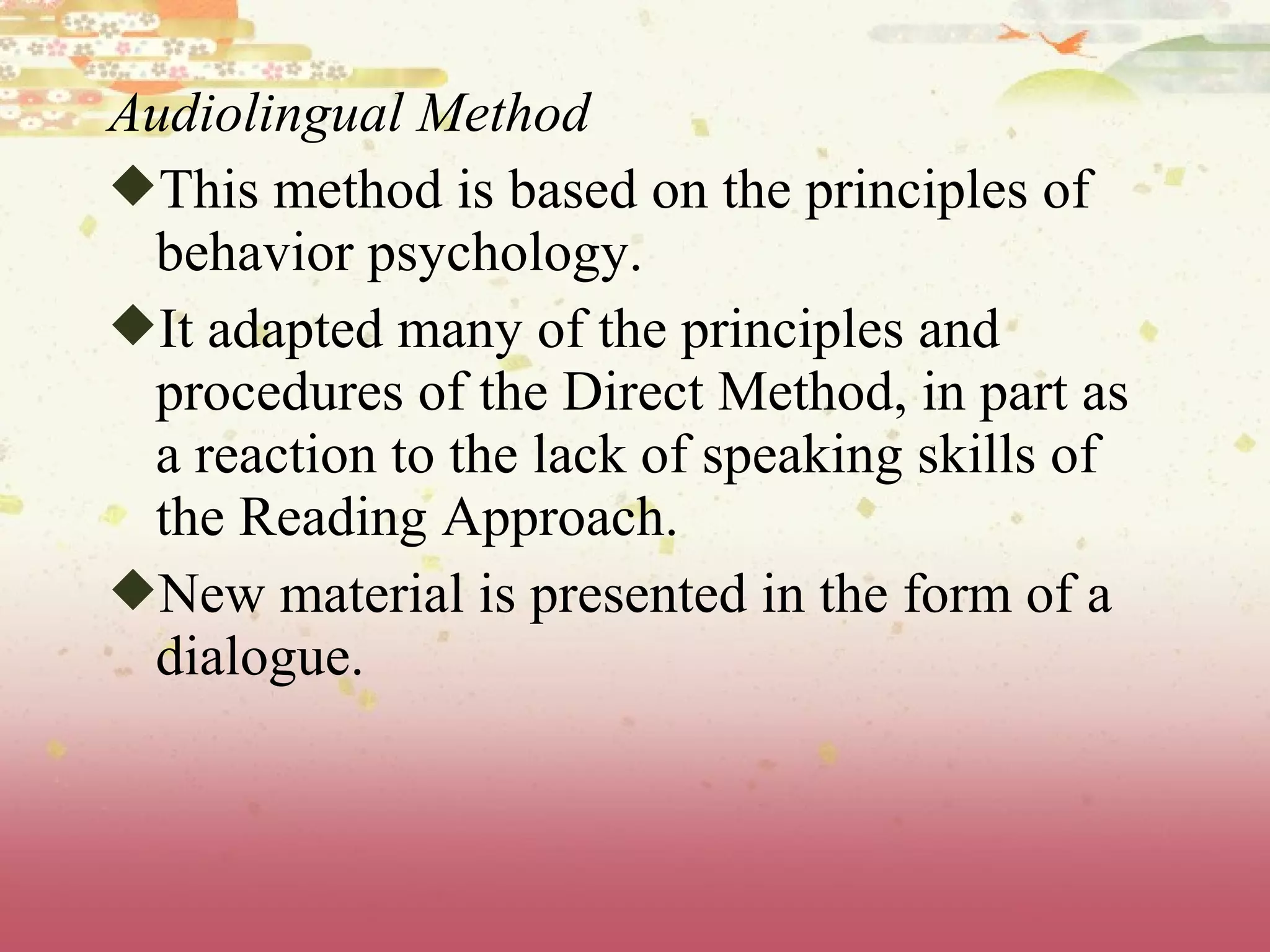 Audiolingual Method

◆This method is based on the principles of behavior psychology.

◆It adapted many of the principles and procedures of the Direct Method, in part as a reaction to the lack of speaking skills of the Reading Approach.

◆New material is presented in the form of a dialogue.